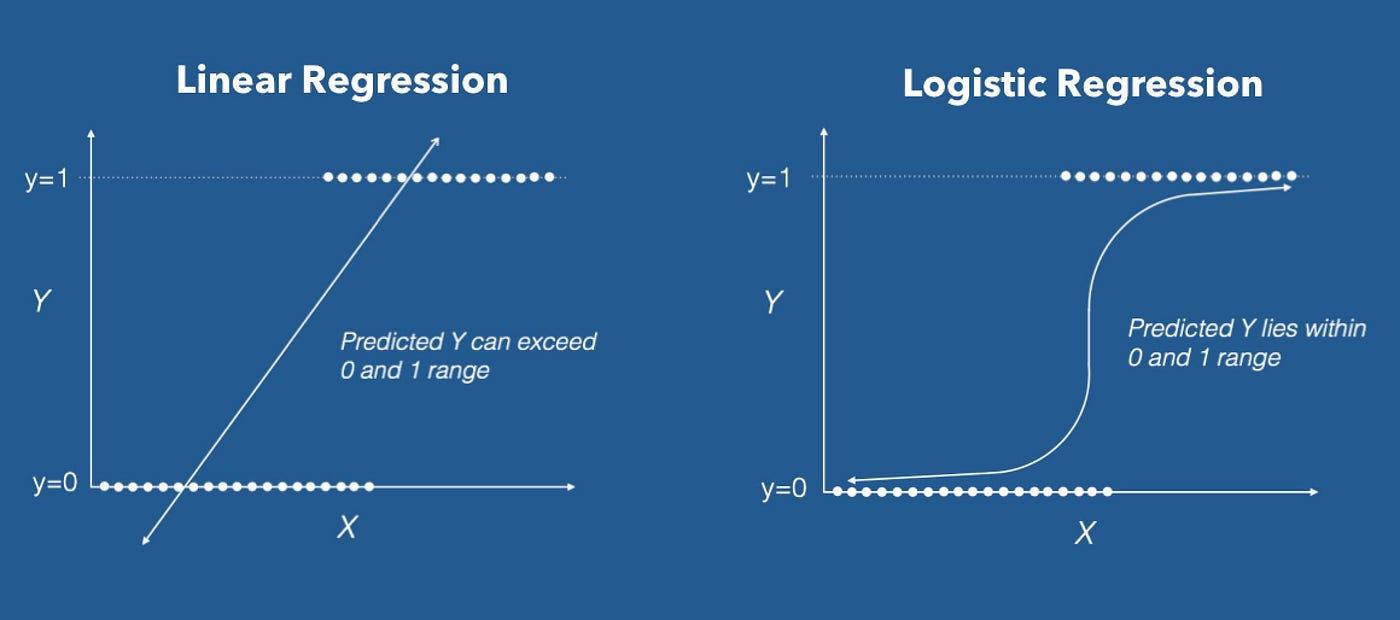 Linear Regression

y=1

Y

Predicted Y can exceed 0 and 1 range

y=0

X

Logistic Regression

y=1

Y

Predicted Y lies within 0 and 1 range

y=0

X